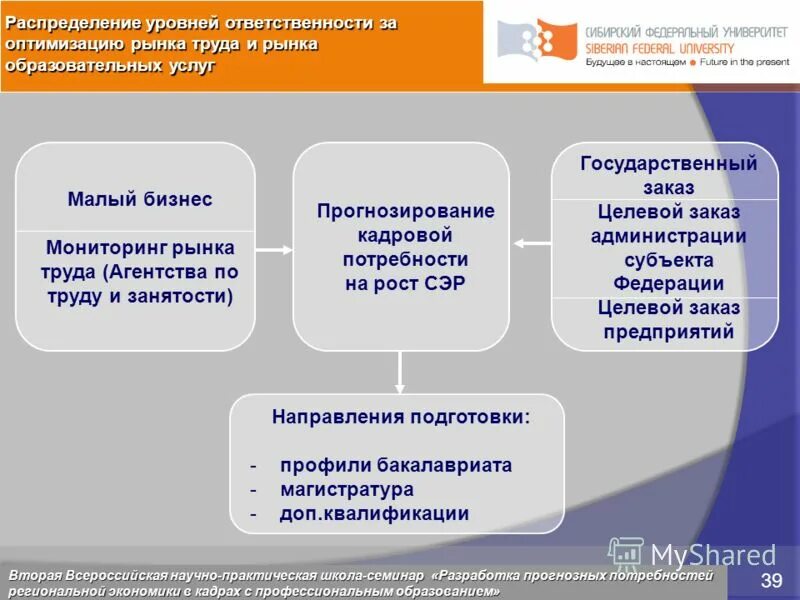 Распределение уровней ответственности за оптимизацию рынка труда и рынка образовательных услуг

СИБИРСКИЙ ФЕДЕРАЛЬНЫЙ УНИВЕРСИТЕТ
SIBERIAN FEDERAL UNIVERSITY
Будущее в настоящем ● Future in the present

Малый бизнес

Мониторинг рынка труда (Агентства по труду и занятости)

Прогнозирование кадровой потребности на рост СЭР

Государственный заказ

Целевой заказ администрации субъекта Федерации

Целевой заказ предприятий

Направления подготовки:

- профили бакалавриата
- магистратура
- доп.квалификации

MyShared

Вторая Всероссийская научно-практическая школа-семинар «Разработка прогнозных потребностей региональной экономики в кадрах с профессиональным образованием»

39